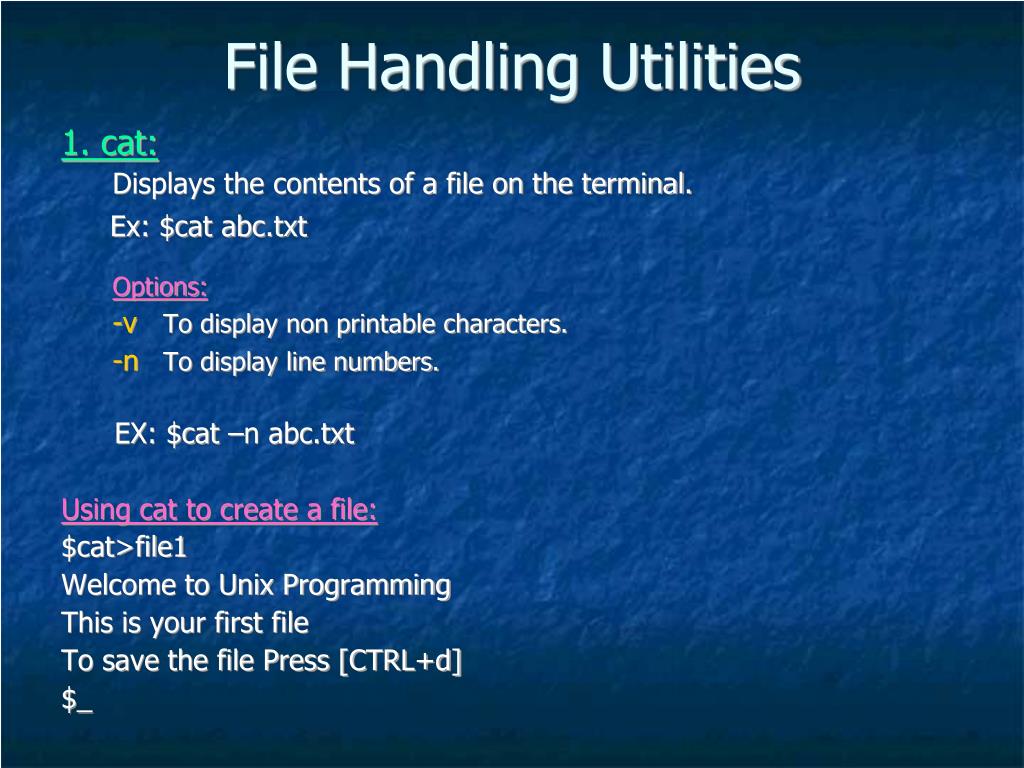 File Handling Utilities

1. cat:

Displays the contents of a file on the terminal.

Ex: $cat abc.txt

Options:

-v To display non printable characters.

-n To display line numbers.

EX: $cat –n abc.txt

Using cat to create a file:

$cat>file1

Welcome to Unix Programming

This is your first file

To save the file Press [CTRL+d]

$_